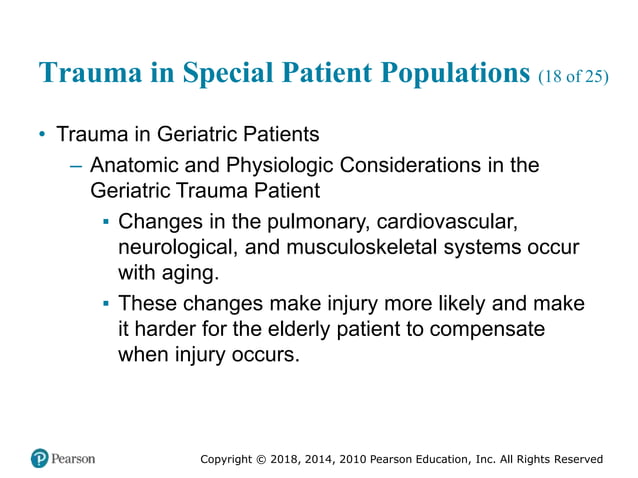 Trauma in Special Patient Populations (18 of 25)

• Trauma in Geriatric Patients

– Anatomic and Physiologic Considerations in the Geriatric Trauma Patient

▪ Changes in the pulmonary, cardiovascular, neurological, and musculoskeletal systems occur with aging.

▪ These changes make injury more likely and make it harder for the elderly patient to compensate when injury occurs.

Pearson

Copyright © 2018, 2014, 2010 Pearson Education, Inc. All Rights Reserved